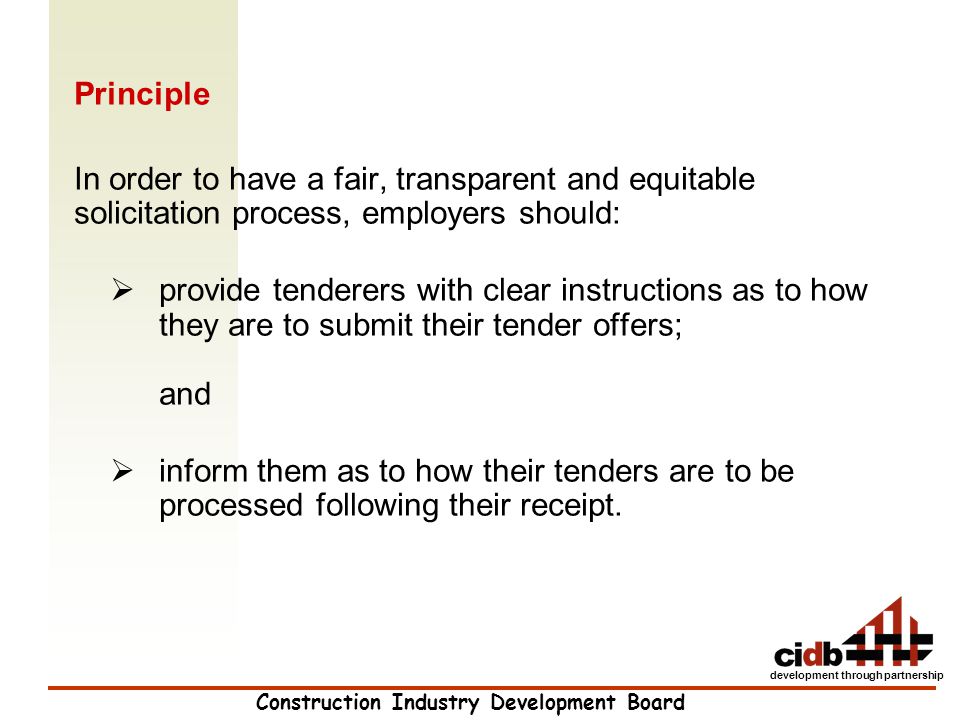 Principle

In order to have a fair, transparent and equitable solicitation process, employers should:

➢ provide tenderers with clear instructions as to how they are to submit their tender offers;

and

➢ inform them as to how their tenders are to be processed following their receipt.

cidb
development through partnership

Construction Industry Development Board